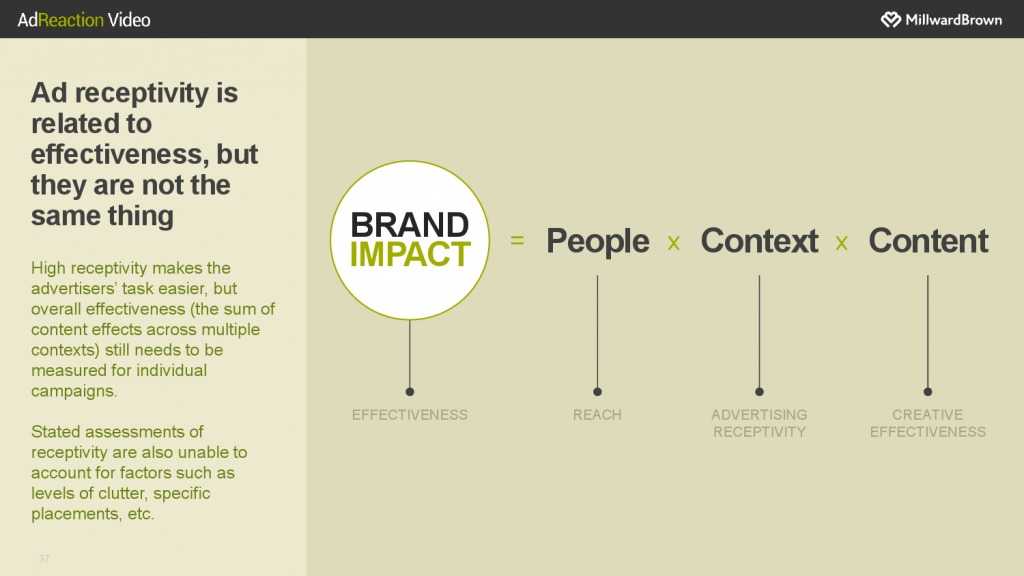 AdReaction Video

MillwardBrown

Ad receptivity is related to effectiveness, but they are not the same thing

High receptivity makes the advertisers' task easier, but overall effectiveness (the sum of content effects across multiple contexts) still needs to be measured for individual campaigns.

Stated assessments of receptivity are also unable to account for factors such as levels of clutter, specific placements, etc.

37

BRAND IMPACT = People x Context x Content

EFFECTIVENESS

REACH

ADVERTISING RECEPTIVITY

CREATIVE EFFECTIVENESS